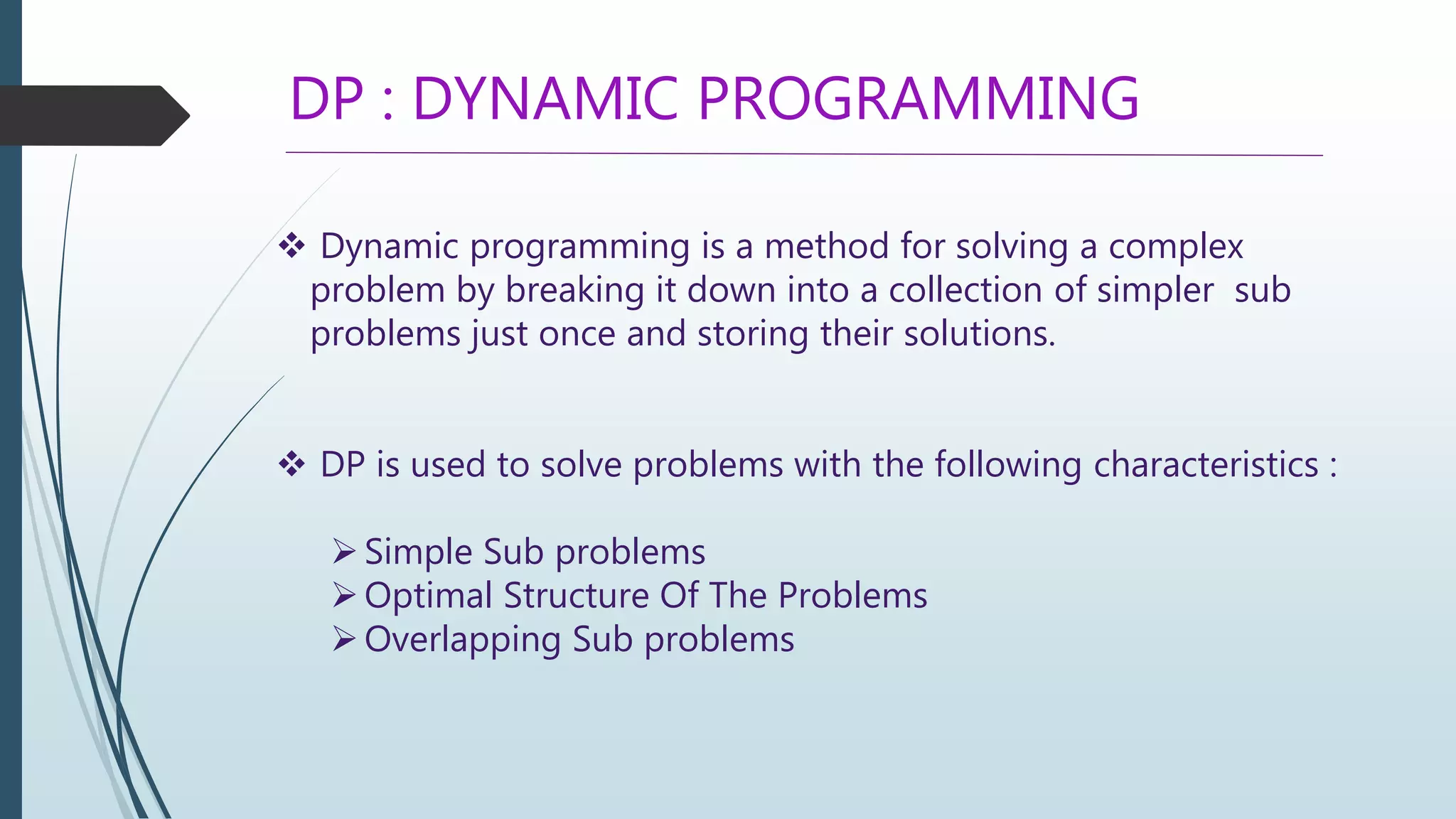 DP : DYNAMIC PROGRAMMING

❖ Dynamic programming is a method for solving a complex problem by breaking it down into a collection of simpler sub problems just once and storing their solutions.

❖ DP is used to solve problems with the following characteristics :

➢ Simple Sub problems
➢ Optimal Structure Of The Problems
➢ Overlapping Sub problems